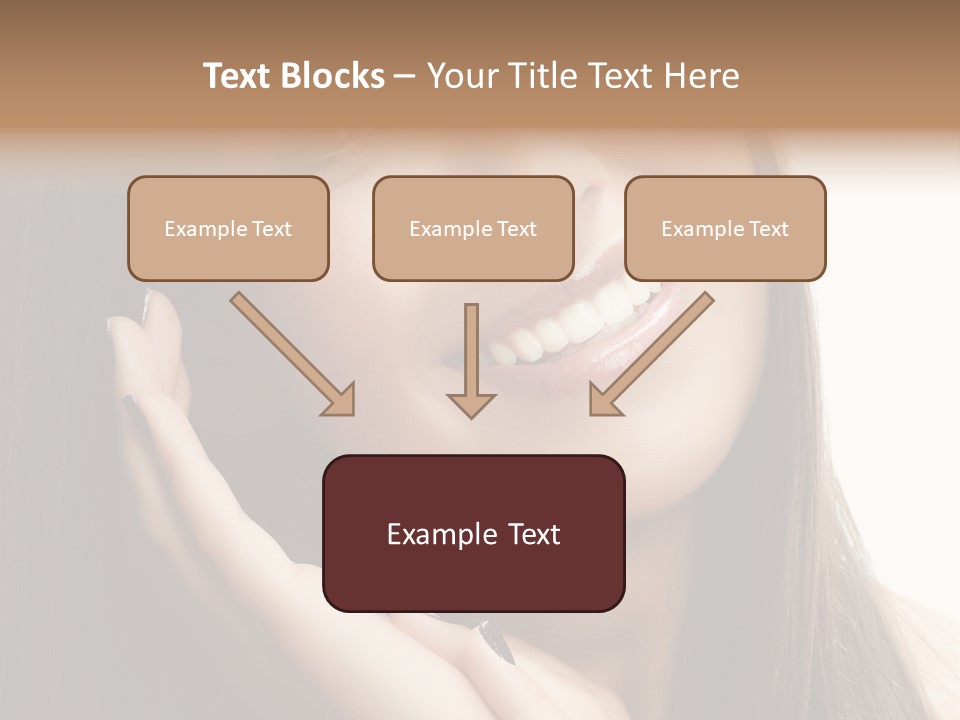 Text Blocks – Your Title Text Here

Example Text

Example Text

Example Text

Example Text